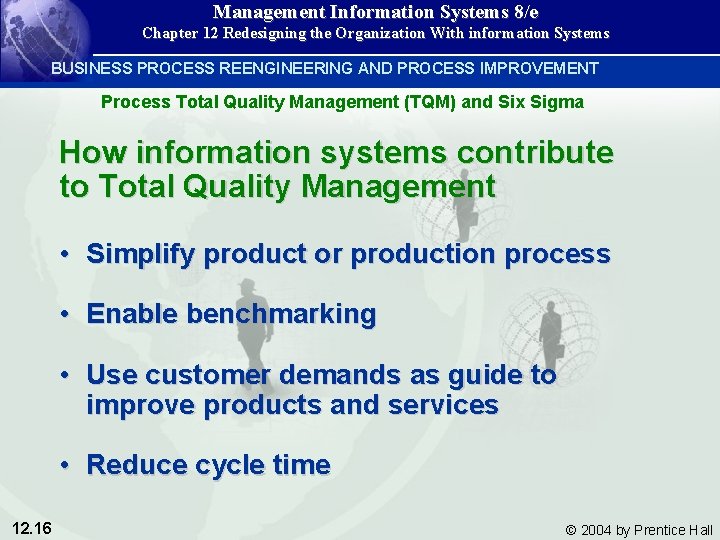 Management Information Systems 8/e
Chapter 12 Redesigning the Organization With information Systems

BUSINESS PROCESS REENGINEERING AND PROCESS IMPROVEMENT

Process Total Quality Management (TQM) and Six Sigma

How information systems contribute to Total Quality Management

• Simplify product or production process

• Enable benchmarking

• Use customer demands as guide to improve products and services

• Reduce cycle time

12.16

© 2004 by Prentice Hall